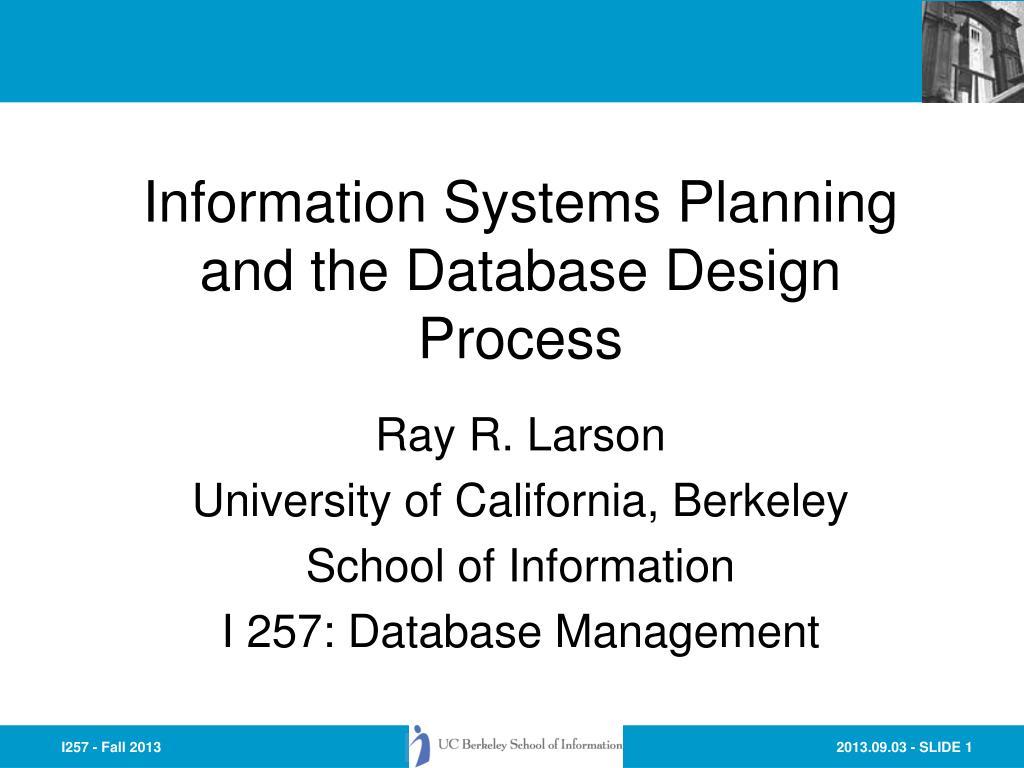 Information Systems Planning and the Database Design Process

Ray R. Larson
University of California, Berkeley
School of Information
I 257: Database Management

I257 - Fall 2013

UC Berkeley School of Information

2013.09.03 - SLIDE 1